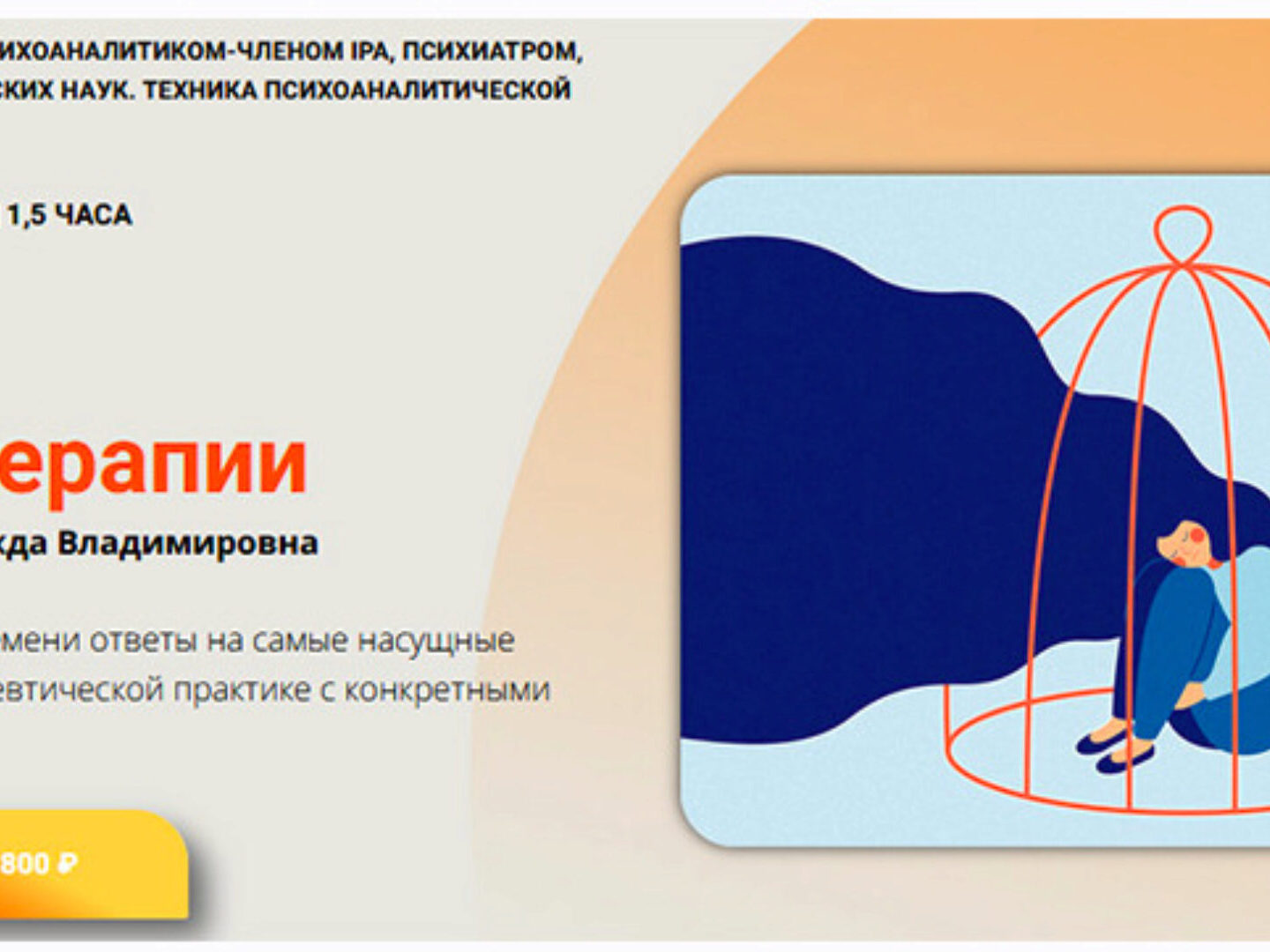 ИХОАНАЛИТИКОМ-ЧЛЕНОМ IPA, ПСИХИАТРОМ, СКИХ НАУК. ТЕХНИКА ПСИХОАНАЛИТИЧЕСКОЙ

1,5 ЧАСА

ерапии

кда Владимировна

мени ответы на самые насущные евтической практике с конкретными

800 ₽